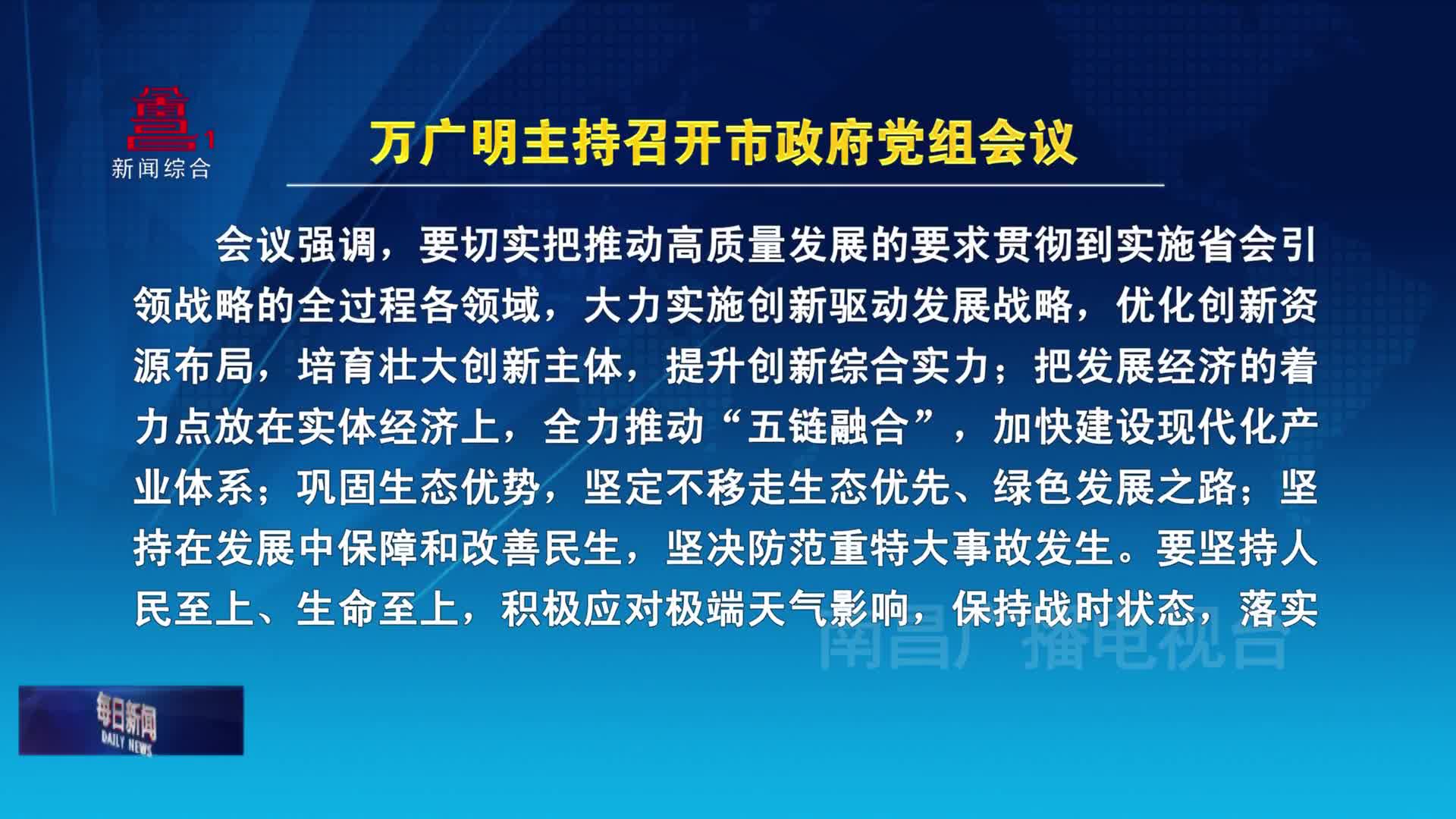 1
新闻综合

万广明主持召开市政府党组会议

会议强调，要切实把推动高质量发展的要求贯彻到实施省会引领战略的全过程各领域，大力实施创新驱动发展战略，优化创新资源布局，培育壮大创新主体，提升创新综合实力；把发展经济的着力点放在实体经济上，全力推动“五链融合”，加快建设现代化产业体系；巩固生态优势，坚定不移走生态优先、绿色发展之路；坚持在发展中保障和改善民生，坚决防范重特大事故发生。要坚持人民至上、生命至上，积极应对极端天气影响，保持战时状态，落实

南昌广播电视台

每日新闻
DAILY NEWS